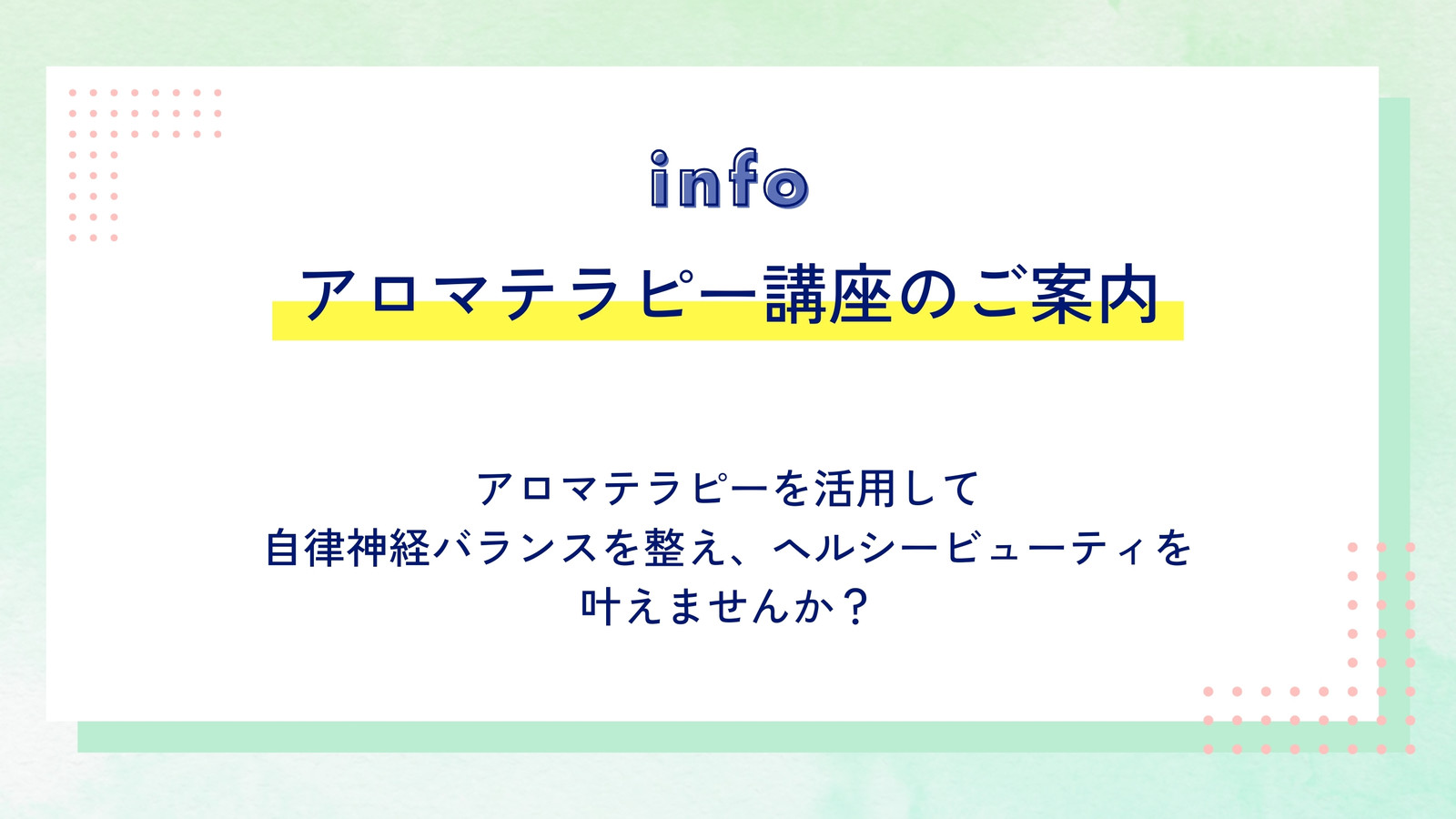 info

アロマテラピー講座のご案内

アロマテラピーを活用して
自律神経バランスを整え、ヘルシービューティを
叶えませんか？